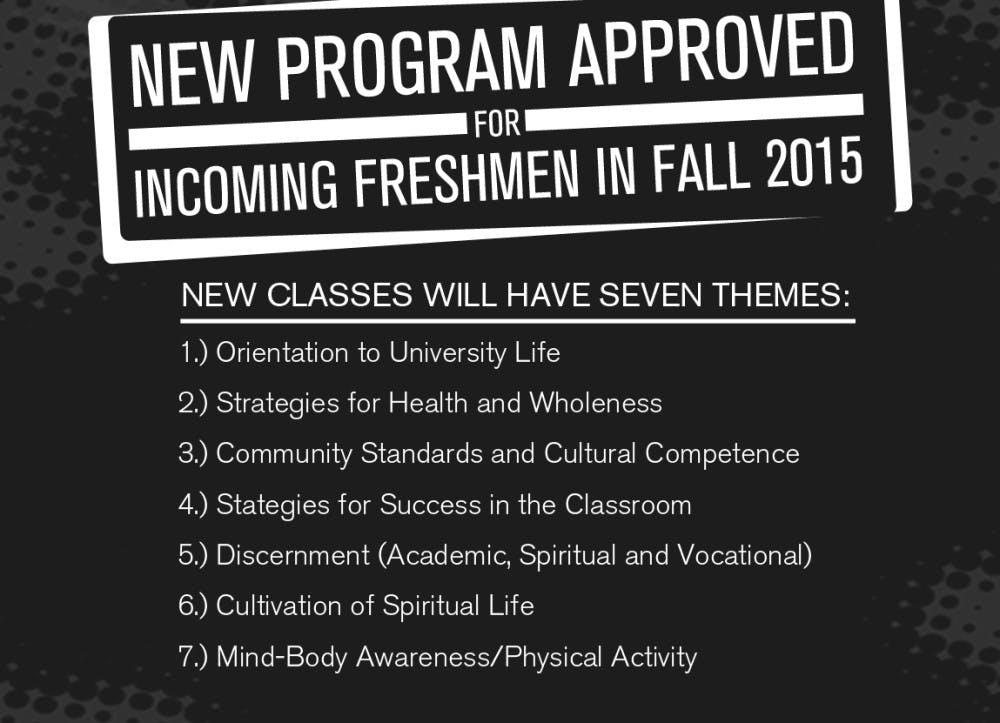 NEW PROGRAM APPROVED
FOR
INCOMING FRESHMEN IN FALL 2015

NEW CLASSES WILL HAVE SEVEN THEMES:

1.) Orientation to University Life
2.) Strategies for Health and Wholeness
3.) Community Standards and Cultural Competence
4.) Stategies for Success in the Classroom
5.) Discernment (Academic, Spiritual and Vocational)
6.) Cultivation of Spiritual Life
7.) Mind-Body Awareness/Physical Activity